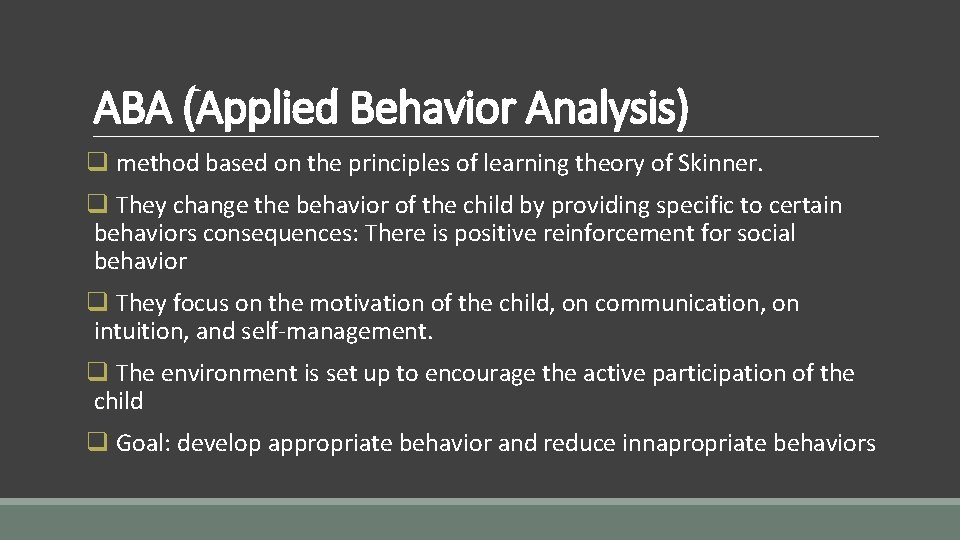 ABA (Applied Behavior Analysis)

❑ method based on the principles of learning theory of Skinner.

❑ They change the behavior of the child by providing specific to certain behaviors consequences: There is positive reinforcement for social behavior

❑ They focus on the motivation of the child, on communication, on intuition, and self-management.

❑ The environment is set up to encourage the active participation of the child

❑ Goal: develop appropriate behavior and reduce innapropriate behaviors